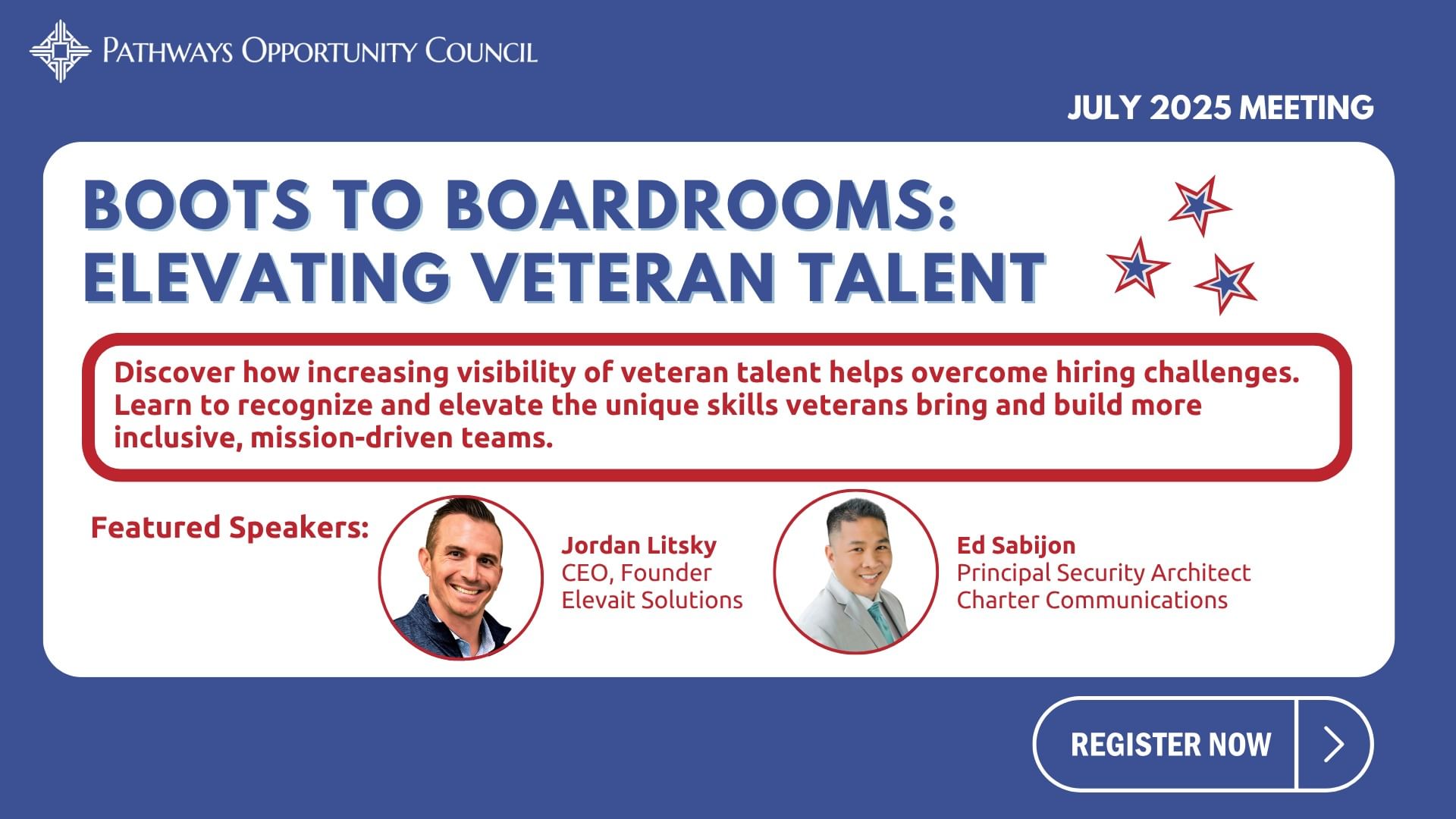 PATHWAYS OPPORTUNITY COUNCIL

JULY 2025 MEETING

BOOTS TO BOARDROOMS: ELEVATING VETERAN TALENT

Discover how increasing visibility of veteran talent helps overcome hiring challenges. Learn to recognize and elevate the unique skills veterans bring and build more inclusive, mission-driven teams.

Featured Speakers:

Jordan Litsky
CEO, Founder
Elevait Solutions

Ed Sabijon
Principal Security Architect
Charter Communications

REGISTER NOW